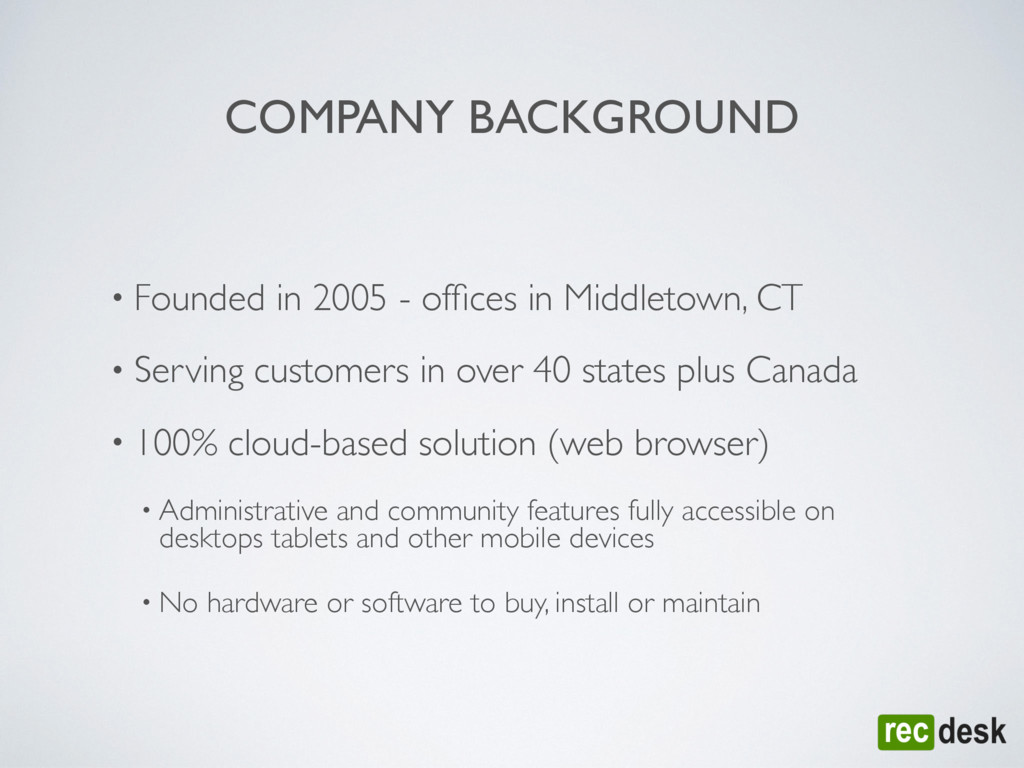 COMPANY BACKGROUND

• Founded in 2005 - offices in Middletown, CT

• Serving customers in over 40 states plus Canada

• 100% cloud-based solution (web browser)

• Administrative and community features fully accessible on desktops tablets and other mobile devices

• No hardware or software to buy, install or maintain

rec desk